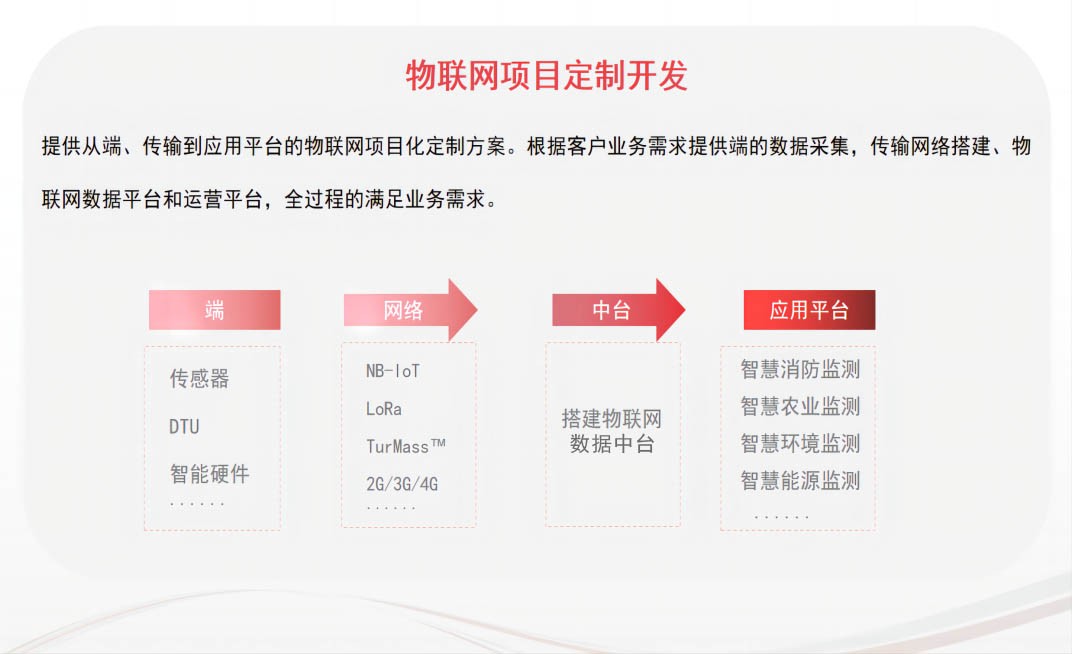 物联网项目定制开发

提供从端、传输到应用平台的物联网项目化定制方案。根据客户业务需求提供端的数据采集，传输网络搭建、物联网数据平台和运营平台，全过程的满足业务需求。

端

传感器

DTU

智能硬件

......

网络

NB-IoT

LoRa

TurMass™

2G/3G/4G

......

中台

搭建物联网数据中台

应用平台

智慧消防监测

智慧农业监测

智慧环境监测

智慧能源监测

......